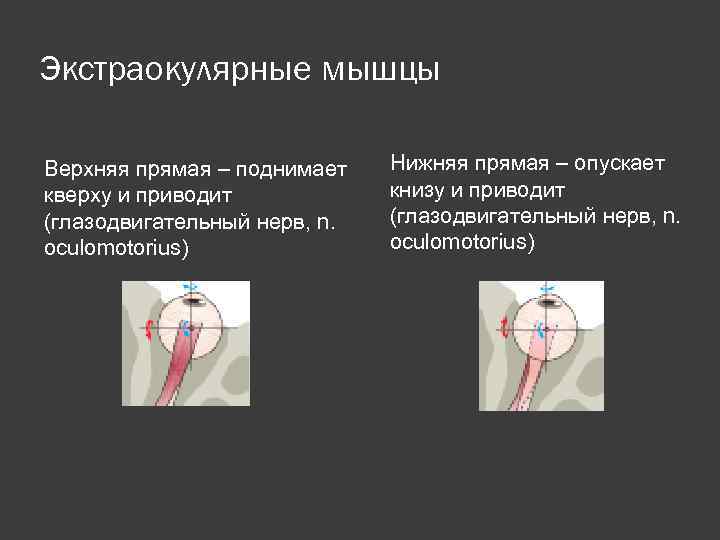 Экстраокулярные мышцы

Верхняя прямая – поднимает кверху и приводит (глазодвигательный нерв, n. oculomotorius)

Нижняя прямая – опускает книзу и приводит (глазодвигательный нерв, n. oculomotorius)